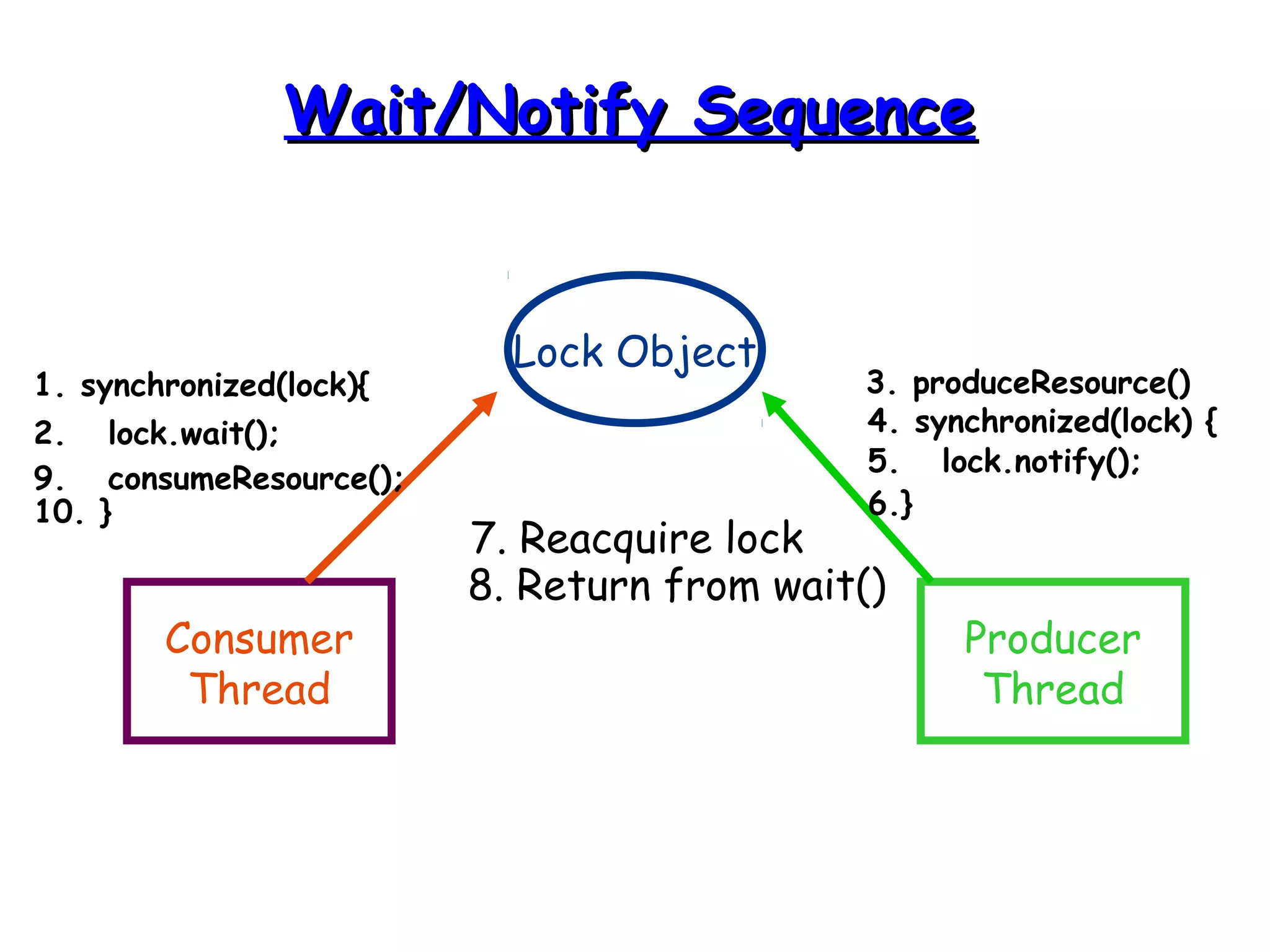 Wait/Notify Sequence

Lock Object

1. synchronized(lock){
2. lock.wait();
9. consumeResource();
10. }

3. produceResource()
4. synchronized(lock) {
5. lock.notify();
6.}

7. Reacquire lock
8. Return from wait()

Consumer Thread

Producer Thread